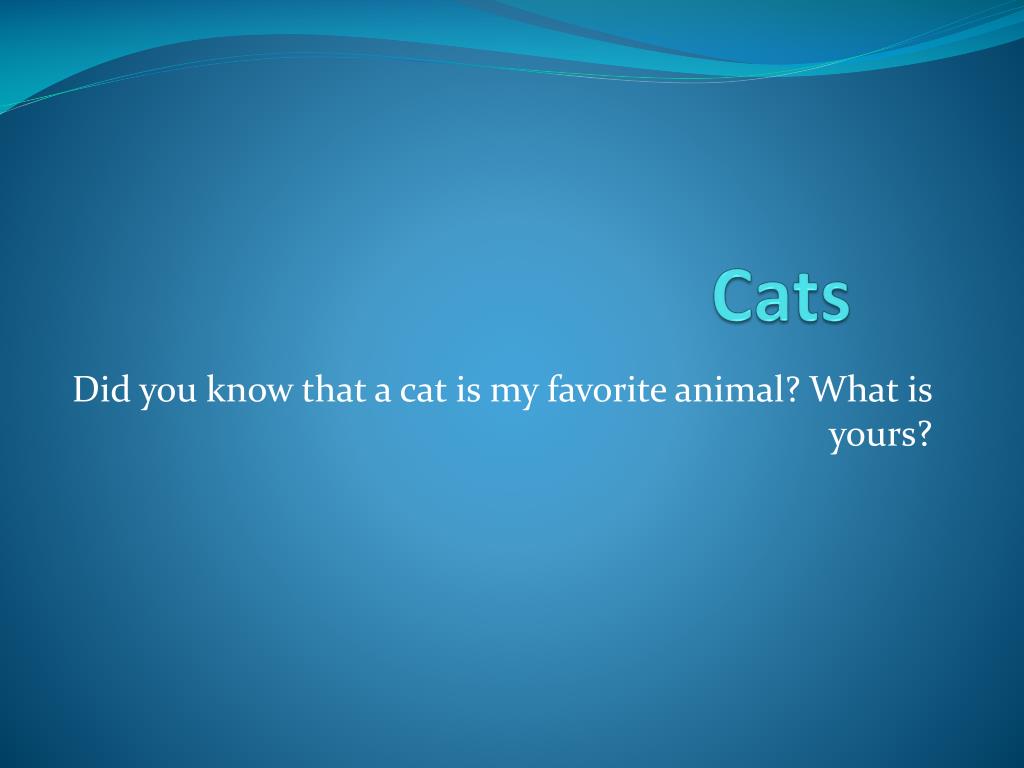 Cats

Did you know that a cat is my favorite animal? What is yours?